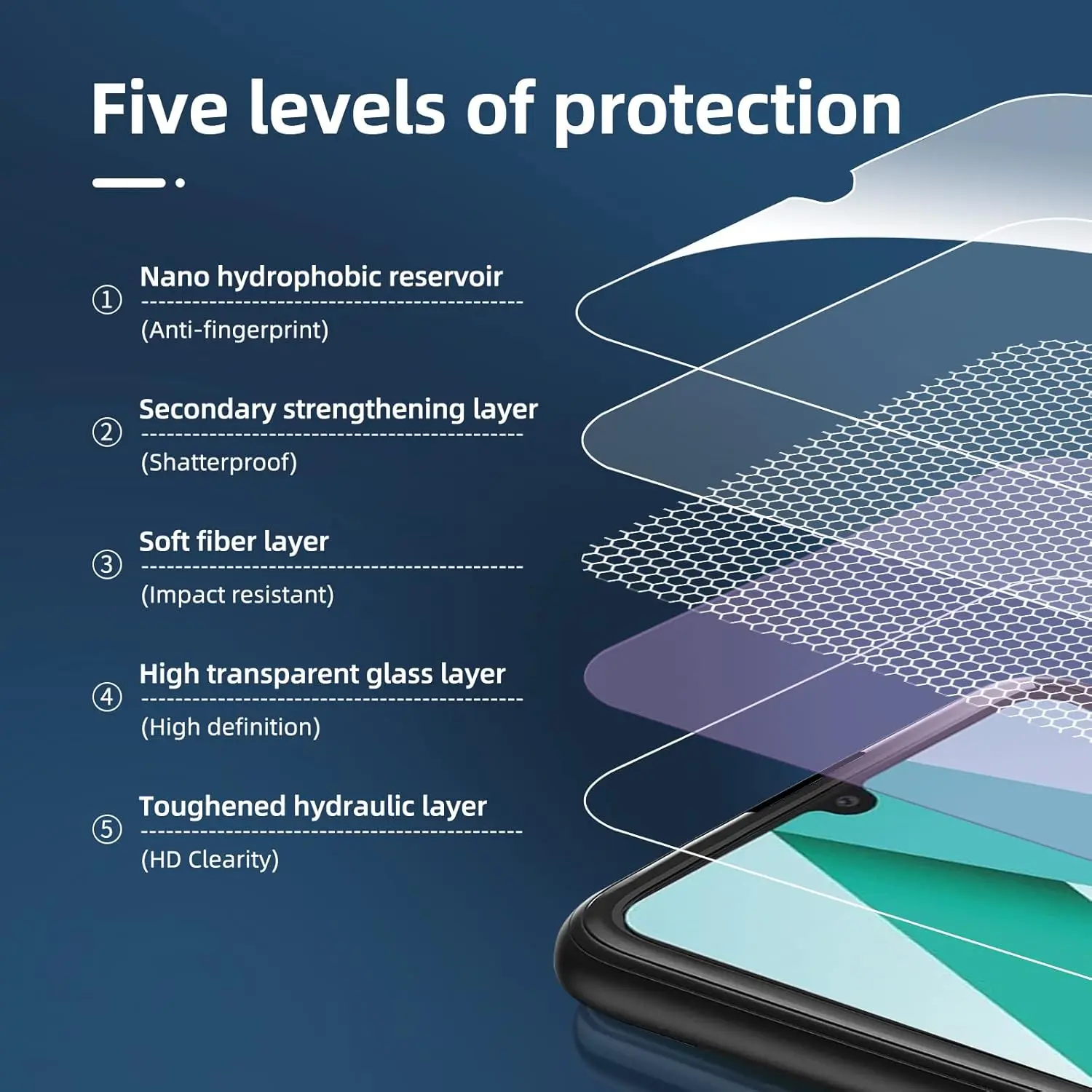 Five levels of protection

① Nano hydrophobic reservoir
(Anti-fingerprint)

② Secondary strengthening layer
(Shatterproof)

③ Soft fiber layer
(Impact resistant)

④ High transparent glass layer
(High definition)

⑤ Toughened hydraulic layer
(HD Clearity)